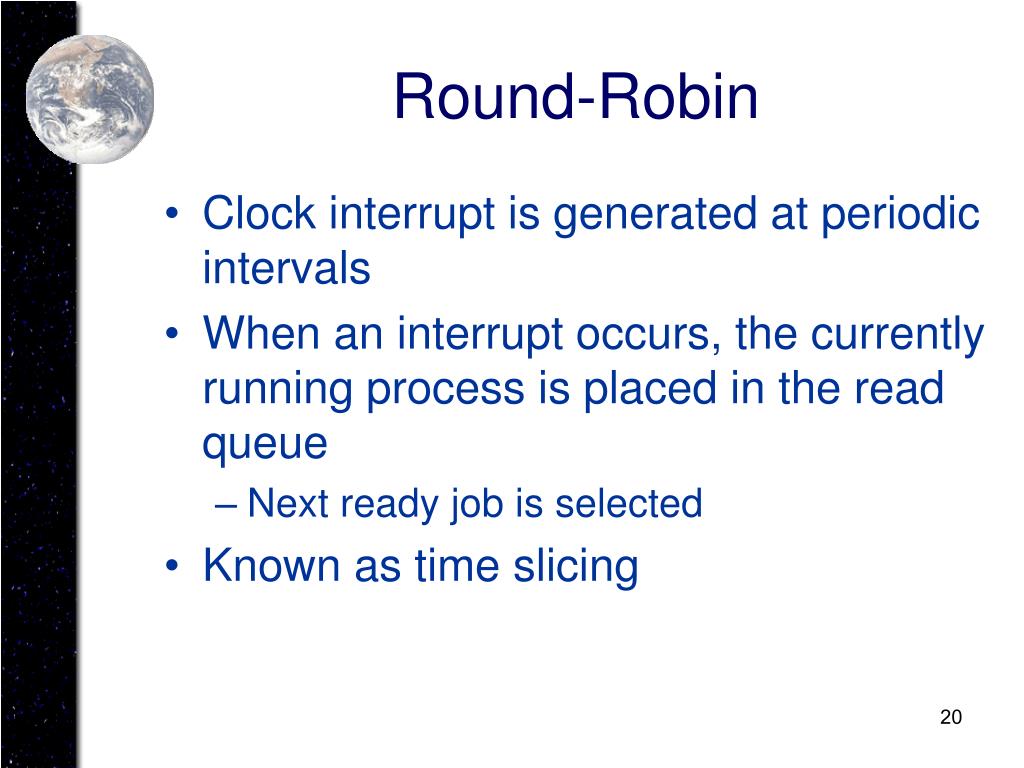 Round-Robin

• Clock interrupt is generated at periodic intervals
• When an interrupt occurs, the currently running process is placed in the read queue
– Next ready job is selected
• Known as time slicing

20